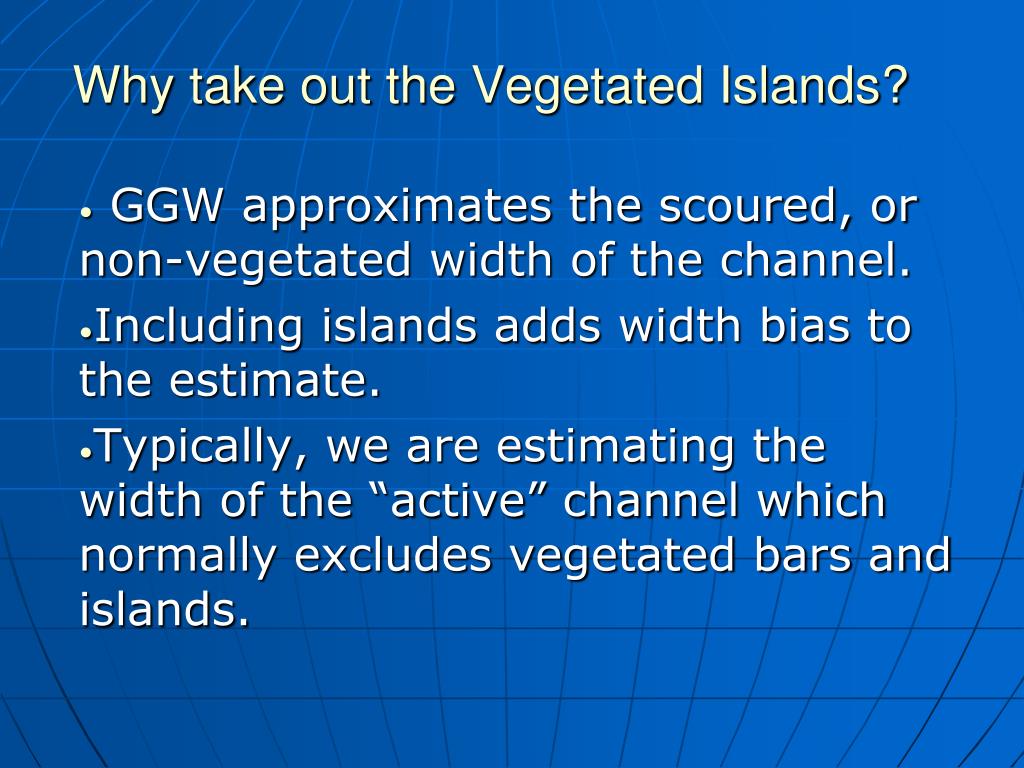 Why take out the Vegetated Islands?

• GGW approximates the scoured, or non-vegetated width of the channel.

•Including islands adds width bias to the estimate.

•Typically, we are estimating the width of the “active” channel which normally excludes vegetated bars and islands.